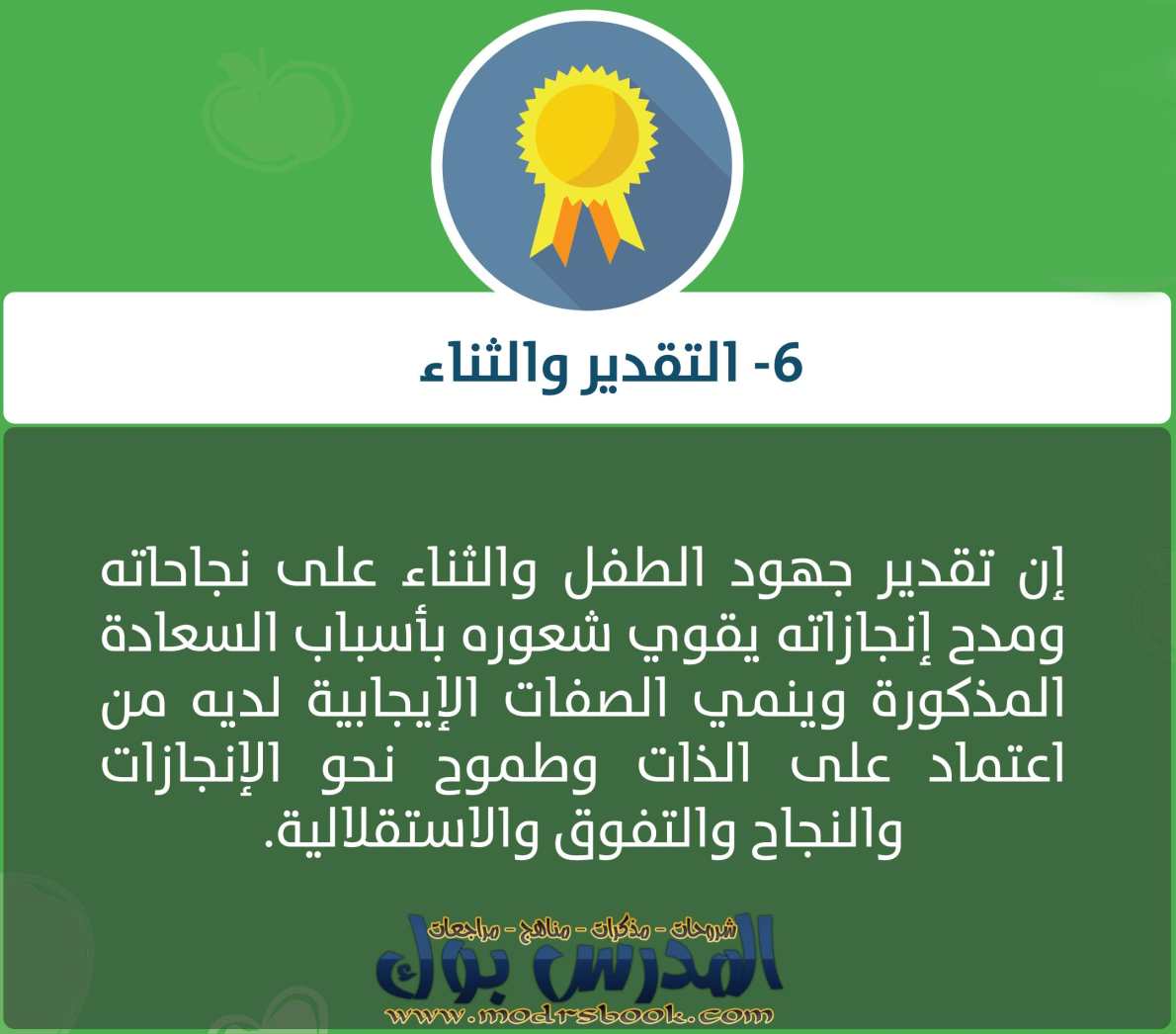 6- التقدير والثناء

إن تقدير جهود الطفل والثناء على نجاحاته ومدح إنجازاته يقوي شعوره بأسباب السعادة المذكورة وينمي الصفات الإيجابية لديه من اعتماد على الذات وطموح نحو الإنجازات والنجاح والتفوق والاستقلالية.

شروحات - مذكرات - مناهج - مراجعات
المدرس بوك
www.modrsbook.com